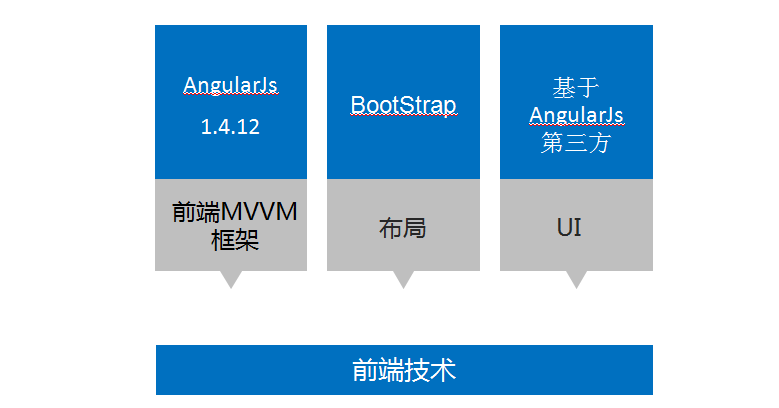 AngularJs
1.4.12

前端MVVM框架

BootStrap

布局

基于AngularJs第三方

UI

前端技术